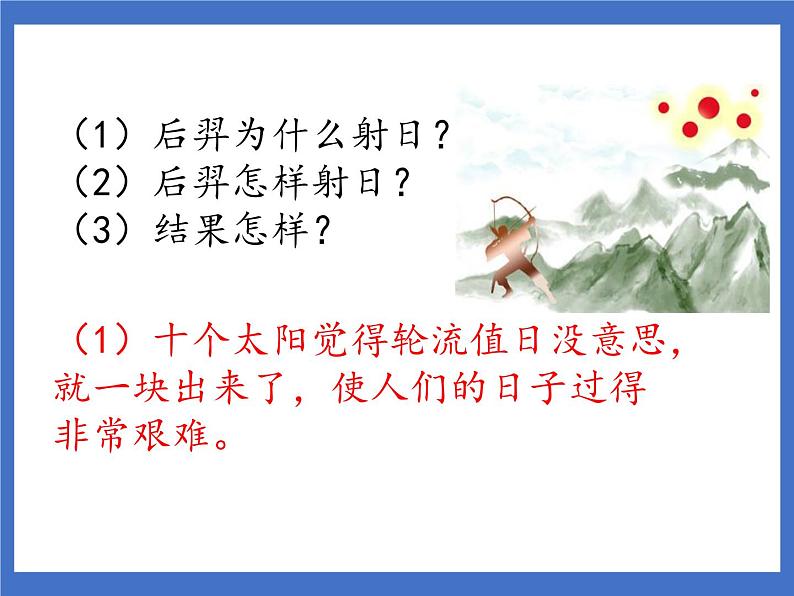 （1）后羿为什么射日？
（2）后羿怎样射日？
（3）结果怎样？

（1）十个太阳觉得轮流值日没意思，就一块出来了，使人们的日子过得非常艰难。